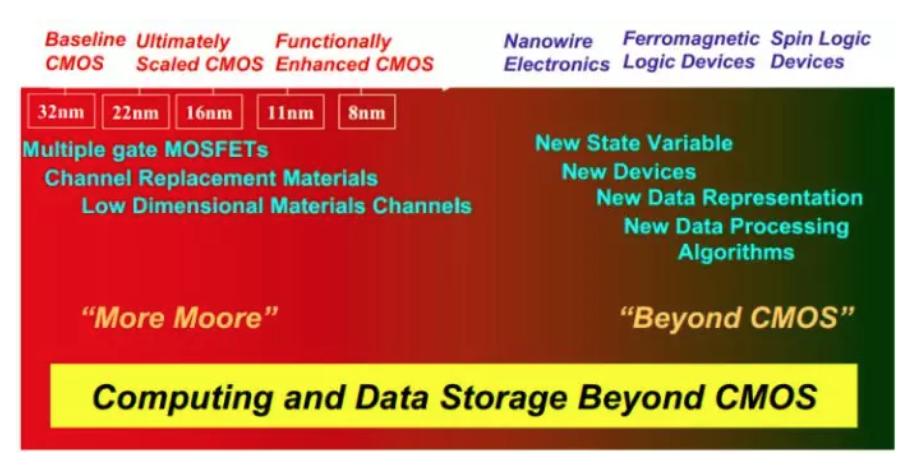 Baseline CMOS

Ultimately Scaled CMOS

Functionally Enhanced CMOS

Nanowire Electronics

Ferromagnetic Logic Devices

Spin Logic Devices

32nm

22nm

16nm

11nm

8nm

Multiple gate MOSFETs

Channel Replacement Materials

Low Dimensional Materials Channels

New State Variable

New Devices

New Data Representation

New Data Processing Algorithms

"More Moore"

"Beyond CMOS"

Computing and Data Storage Beyond CMOS